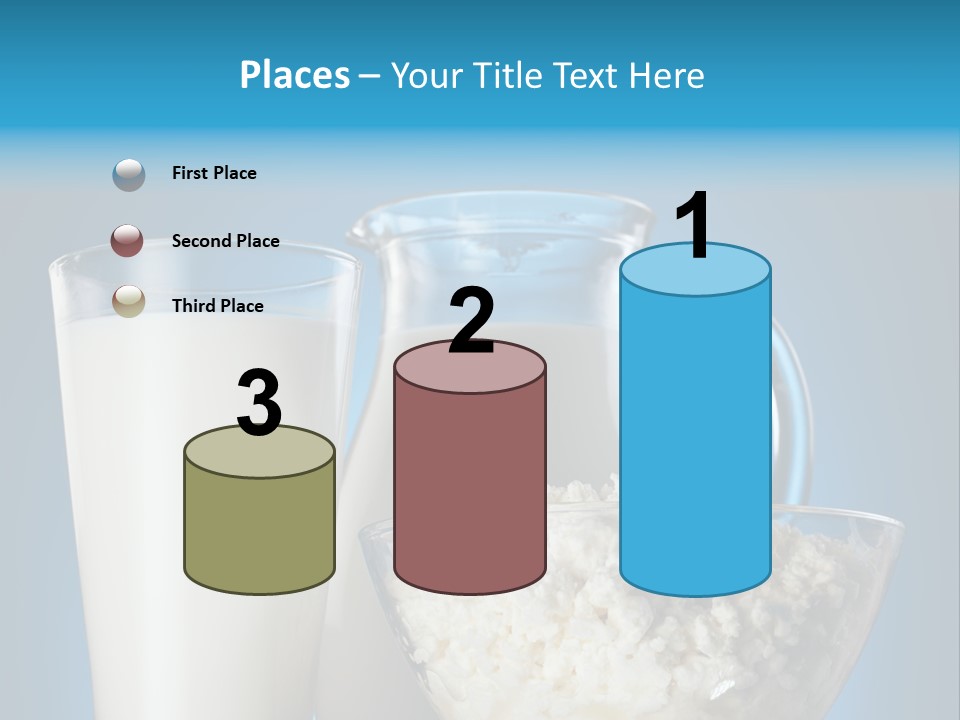 Places – Your Title Text Here

First Place

Second Place

Third Place

3

2

1